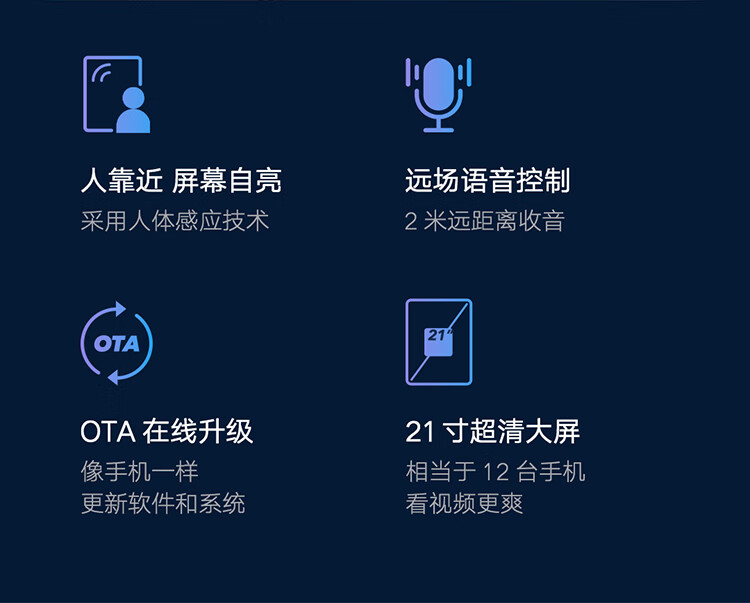 人靠近 屏幕自亮
采用人体感应技术

远场语音控制
2 米远距离收音

OTA

OTA 在线升级
像手机一样
更新软件和系统

21"

21 寸超清大屏
相当于 12 台手机
看视频更爽